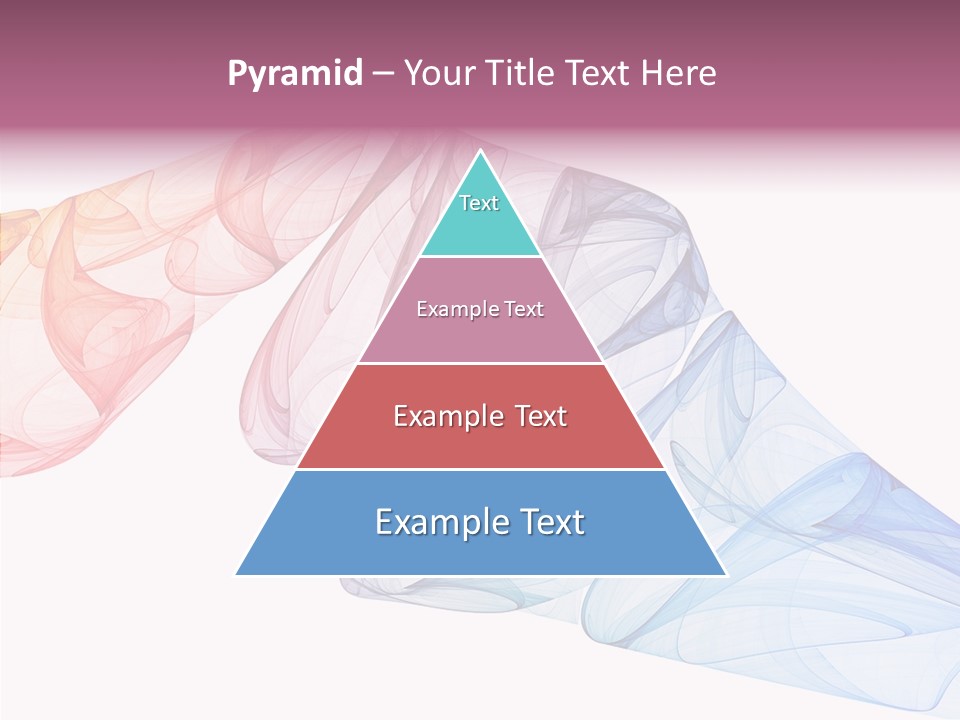 Pyramid – Your Title Text Here

Text

Example Text

Example Text

Example Text